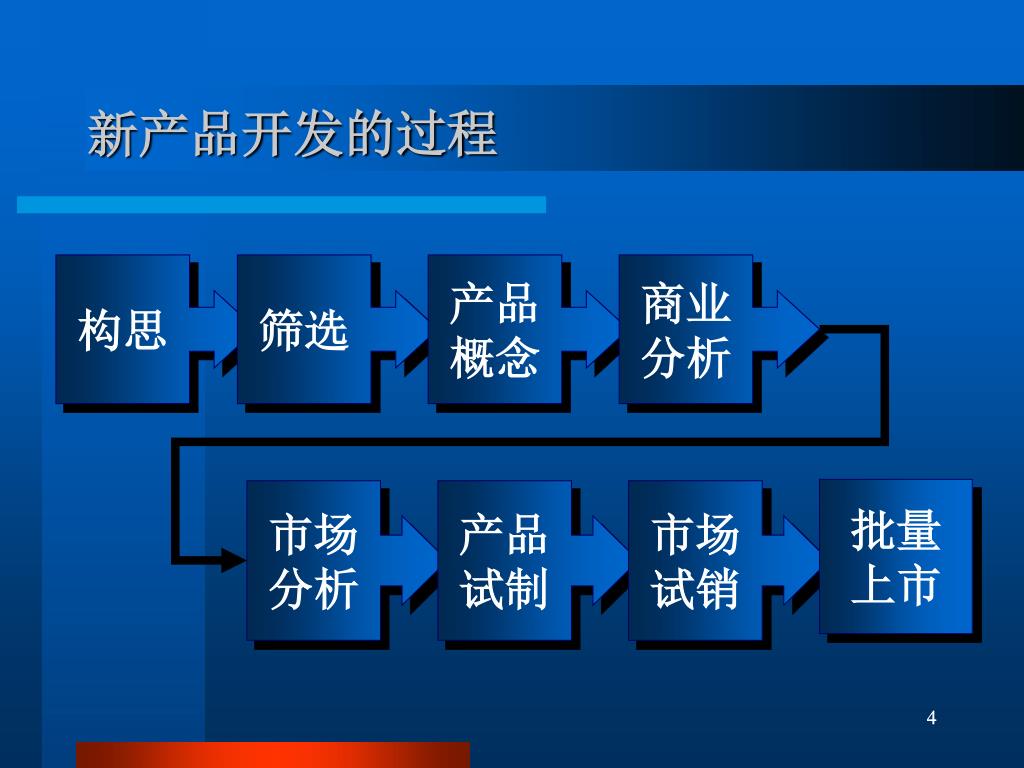 新产品开发的过程

构思

筛选

产品概念

商业分析

市场分析

产品试制

市场试销

批量上市

4